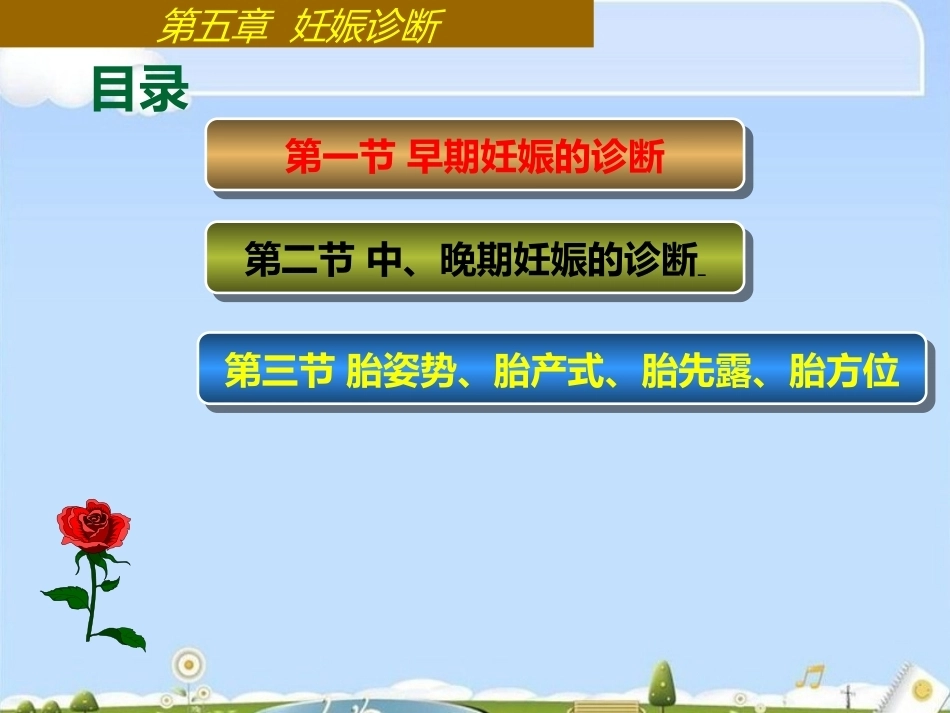 第五章 妊娠诊断

目录

第一节 早期妊娠的诊断

第二节 中、晚期妊娠的诊断

第三节 胎姿势、胎产式、胎先露、胎方位